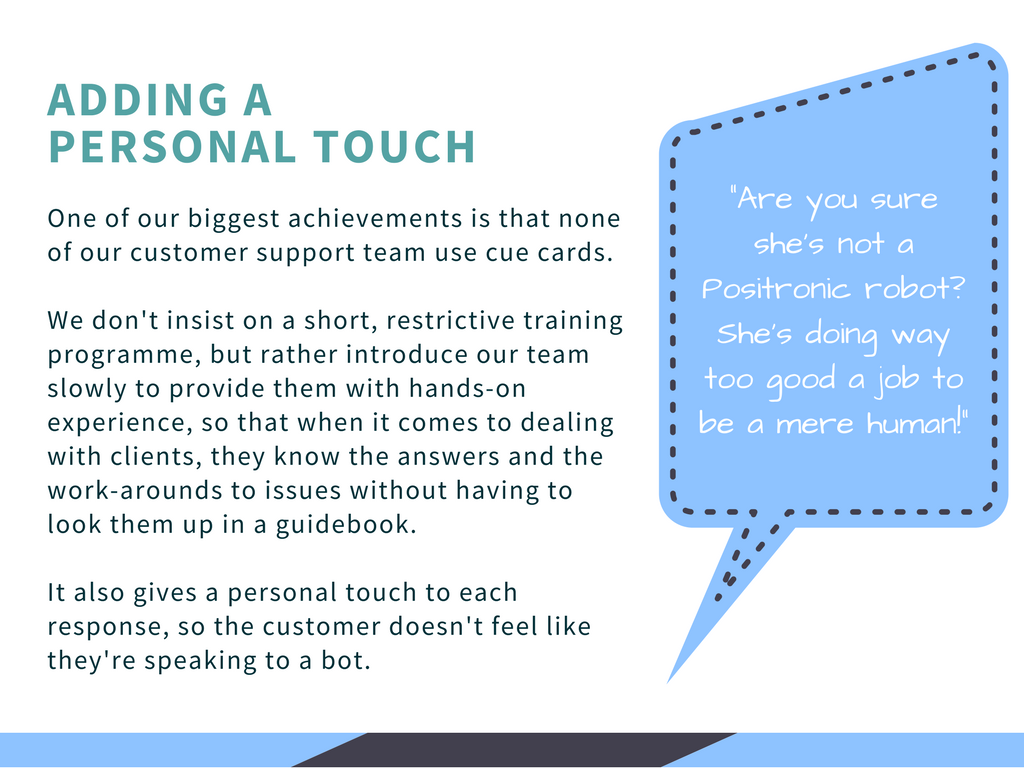 ADDING A PERSONAL TOUCH

One of our biggest achievements is that none of our customer support team use cue cards.

We don't insist on a short, restrictive training programme, but rather introduce our team slowly to provide them with hands-on experience, so that when it comes to dealing with clients, they know the answers and the work-arounds to issues without having to look them up in a guidebook.

It also gives a personal touch to each response, so the customer doesn't feel like they're speaking to a bot.

"Are you sure she's not a Positronic robot? She's doing way too good a job to be a mere human!"